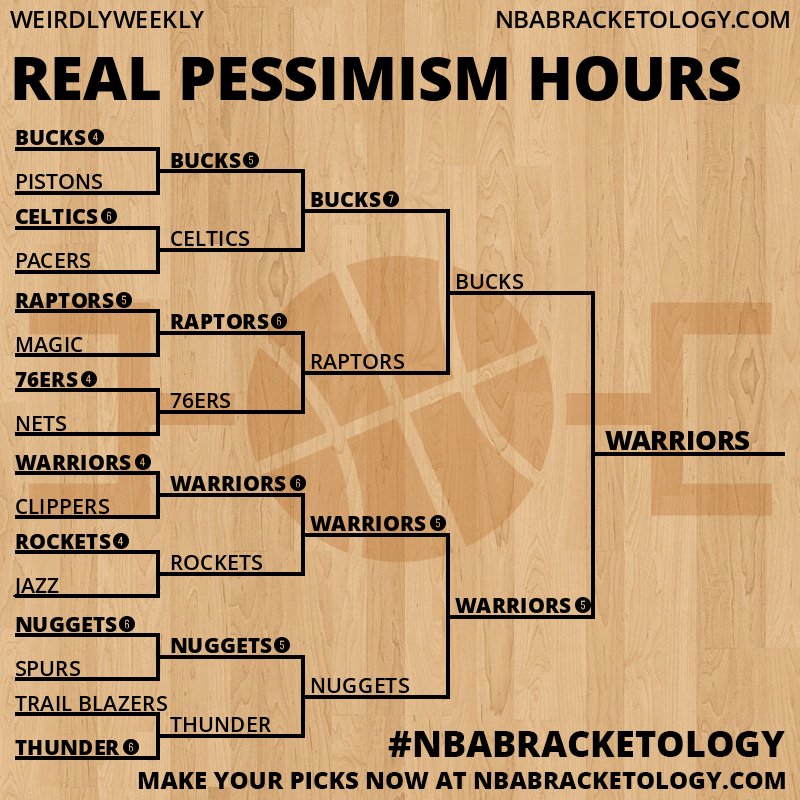 WEIRDLYWEEKLY
NBABRACKETOLOGY.COM

REAL PESSIMISM HOURS

BUCKS 4
PISTONS
CELTICS 6
PACERS
RAPTORS 5
MAGIC
76ERS 4
NETS
WARRIORS 4
CLIPPERS
ROCKETS 4
JAZZ
NUGGETS 6
SPURS
TRAIL BLAZERS
THUNDER 6

BUCKS 5
CELTICS
RAPTORS 6
76ERS
WARRIORS 6
ROCKETS
NUGGETS 5
THUNDER

BUCKS 7
RAPTORS
WARRIORS 5
NUGGETS

BUCKS
WARRIORS 5

WARRIORS

#NBABRACKETOLOGY
MAKE YOUR PICKS NOW AT NBABRACKETOLOGY.COM